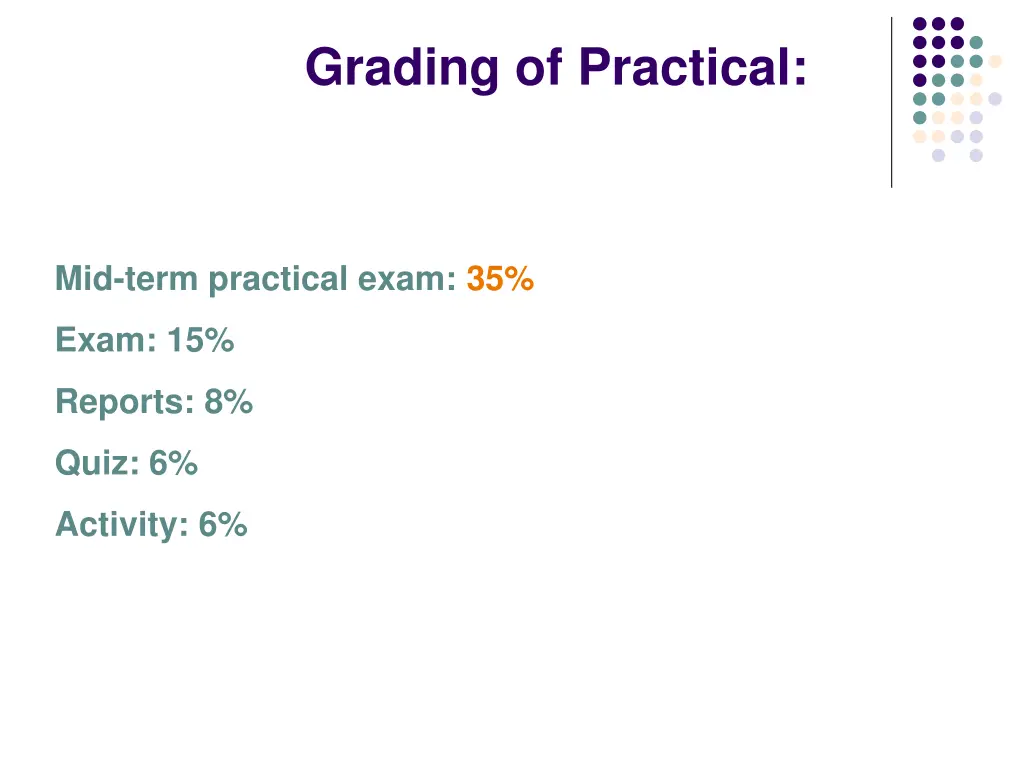 Grading of Practical:

Mid-term practical exam: 35%

Exam: 15%

Reports: 8%

Quiz: 6%

Activity: 6%